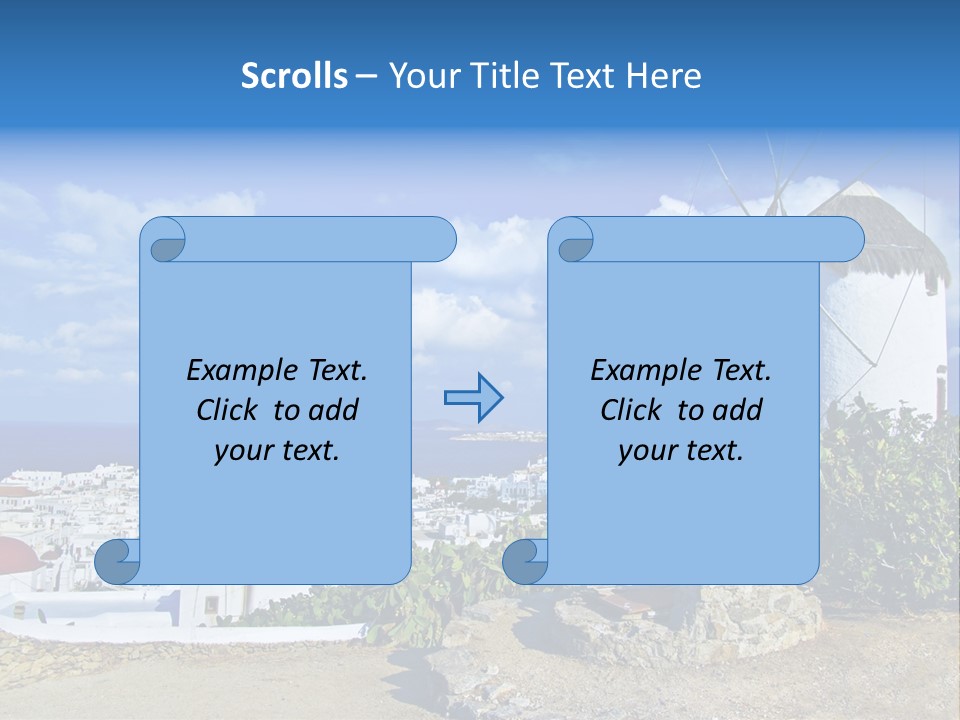 Scrolls – Your Title Text Here

Example Text. Click to add your text.

Example Text. Click to add your text.